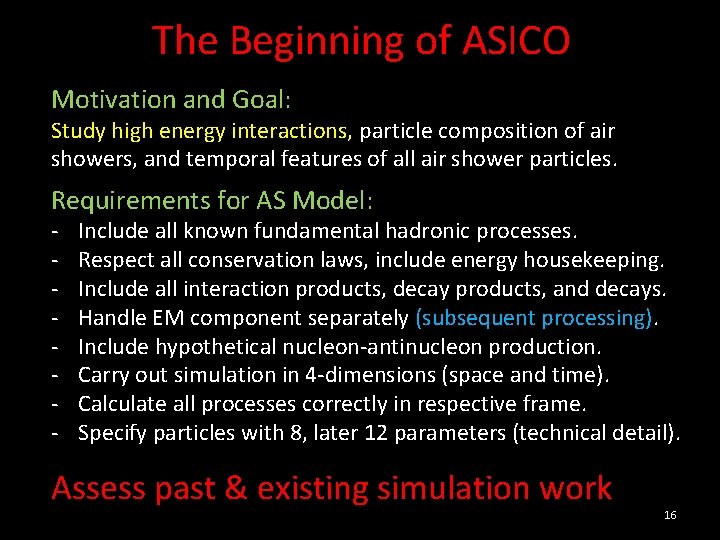 The Beginning of ASICO

Motivation and Goal:
Study high energy interactions, particle composition of air showers, and temporal features of all air shower particles.

Requirements for AS Model:
- Include all known fundamental hadronic processes.
- Respect all conservation laws, include energy housekeeping.
- Include all interaction products, decay products, and decays.
- Handle EM component separately (subsequent processing).
- Include hypothetical nucleon-antinucleon production.
- Carry out simulation in 4-dimensions (space and time).
- Calculate all processes correctly in respective frame.
- Specify particles with 8, later 12 parameters (technical detail).

Assess past & existing simulation work

16